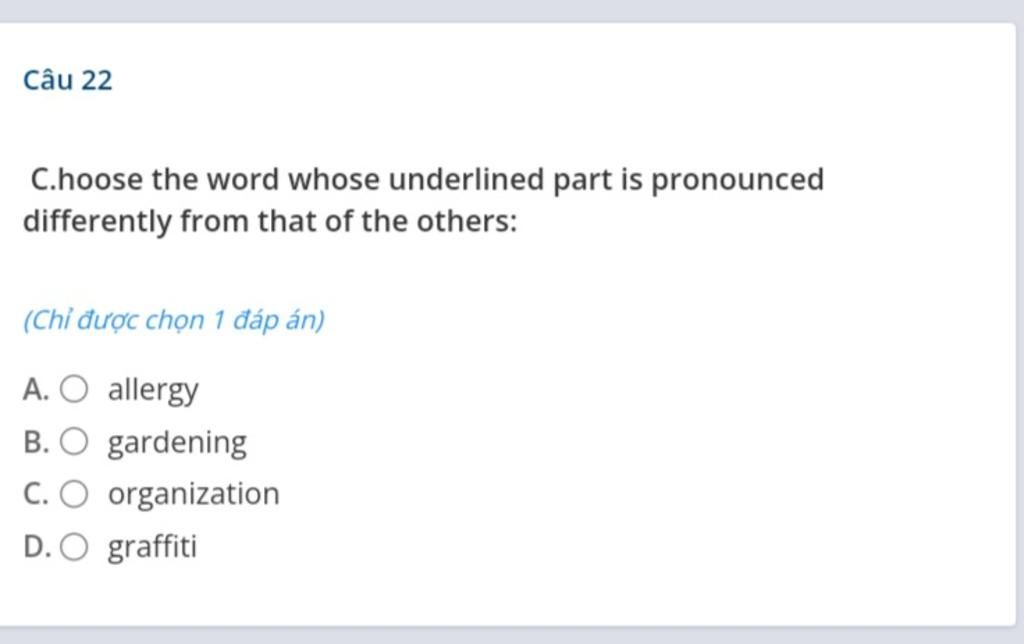 Câu 22

C.hoose the word whose underlined part is pronounced differently from that of the others:

(Chỉ được chọn 1 đáp án)

A. allergy
B. gardening
C. organization
D. graffiti